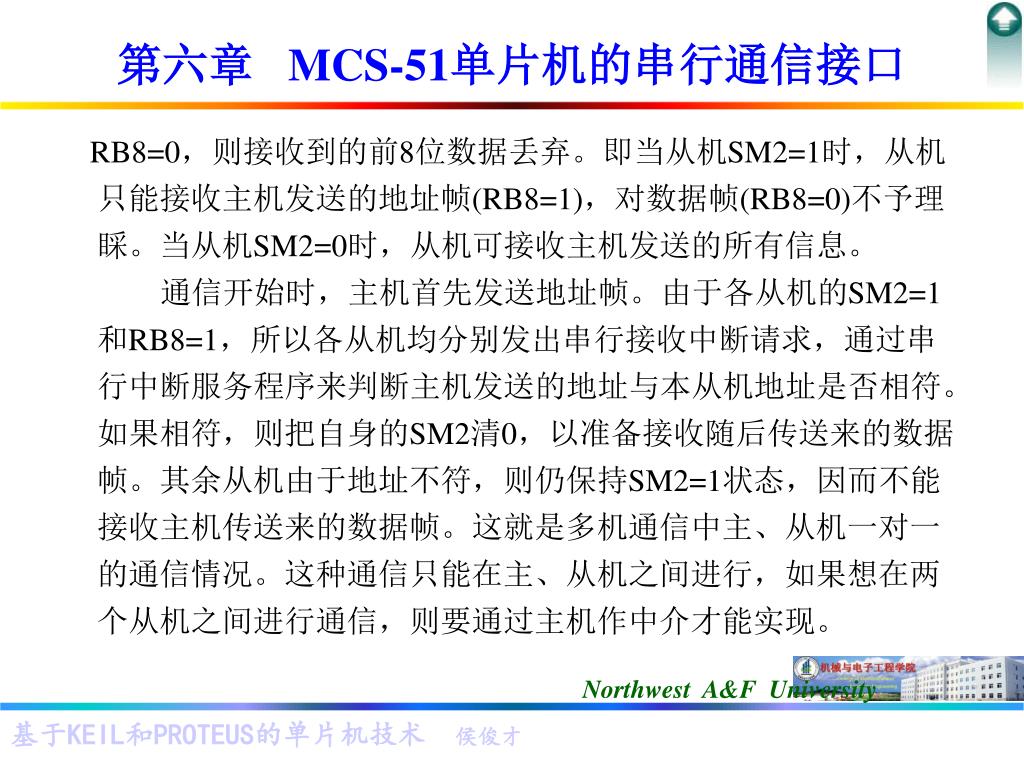 第六章　MCS-51单片机的串行通信接口

RB8=0，则接收到的前8位数据丢弃。即当从机SM2=1时，从机只能接收主机发送的地址帧(RB8=1)，对数据帧(RB8=0)不予理睬。当从机SM2=0时，从机可接收主机发送的所有信息。

通信开始时，主机首先发送地址帧。由于各从机的SM2=1和RB8=1，所以各从机均分别发出串行接收中断请求，通过串行中断服务程序来判断主机发送的地址与本从机地址是否相符。如果相符，则把自身的SM2清0，以准备接收随后传送来的数据帧。其余从机由于地址不符，则仍保持SM2=1状态，因而不能接收主机传送来的数据帧。这就是多机通信中主、从机一对一的通信情况。这种通信只能在主、从机之间进行，如果想在两个从机之间进行通信，则要通过主机作中介才能实现。

机械与电子工程学院
Northwest A&F University

基于KEIL和PROTEUS的单片机技术　侯俊才